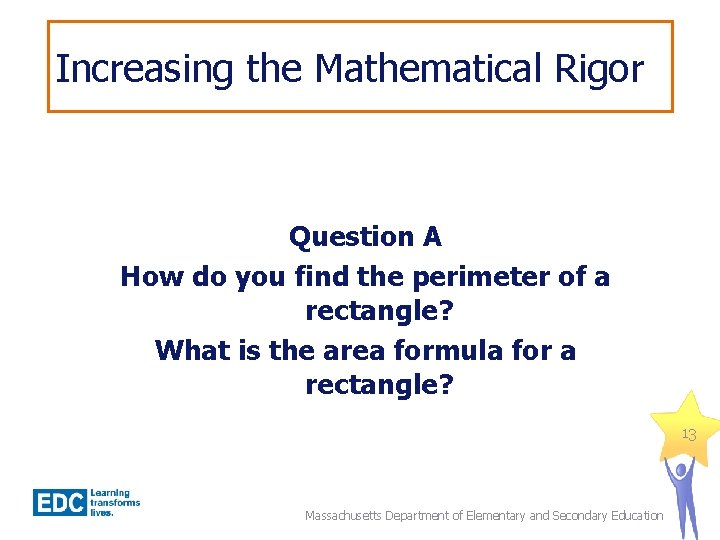 Increasing the Mathematical Rigor

Question A

How do you find the perimeter of a rectangle?

What is the area formula for a rectangle?

13

EDC Learning transforms lives.

Massachusetts Department of Elementary and Secondary Education